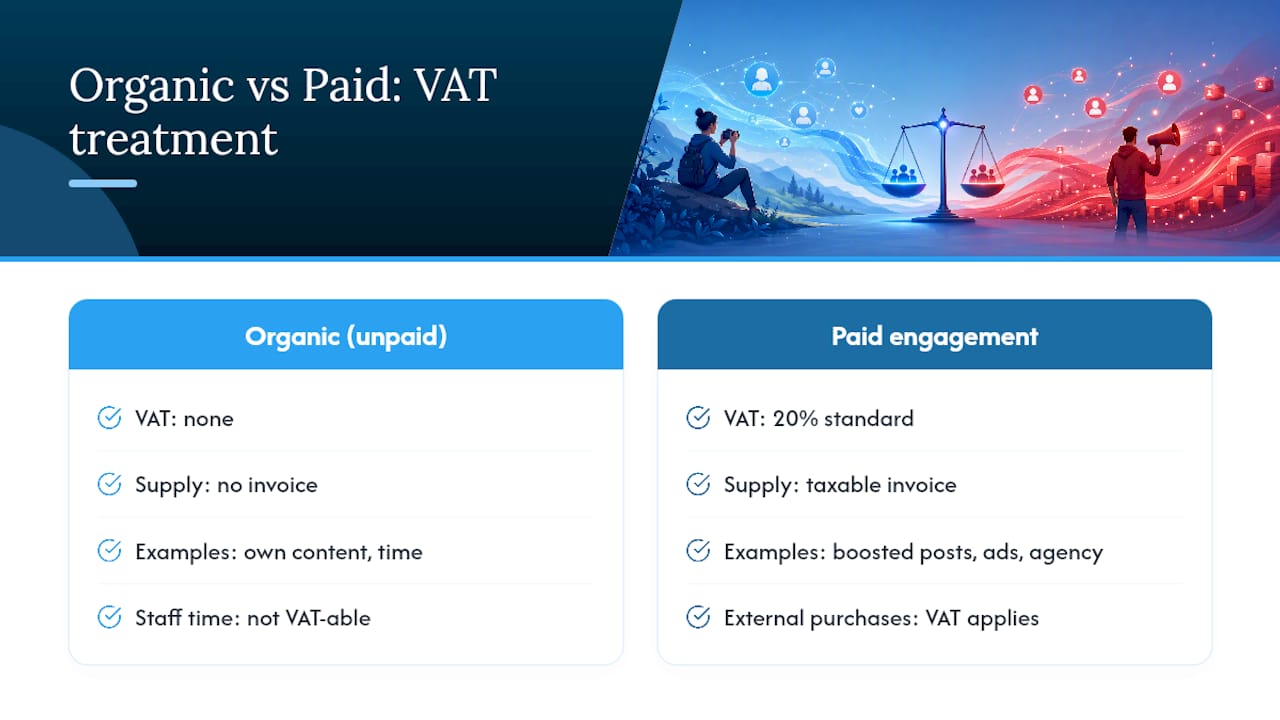 Organic vs Paid: VAT treatment

Organic (unpaid)

VAT: none

Supply: no invoice

Examples: own content, time

Staff time: not VAT-able

Paid engagement

VAT: 20% standard

Supply: taxable invoice

Examples: boosted posts, ads, agency

External purchases: VAT applies